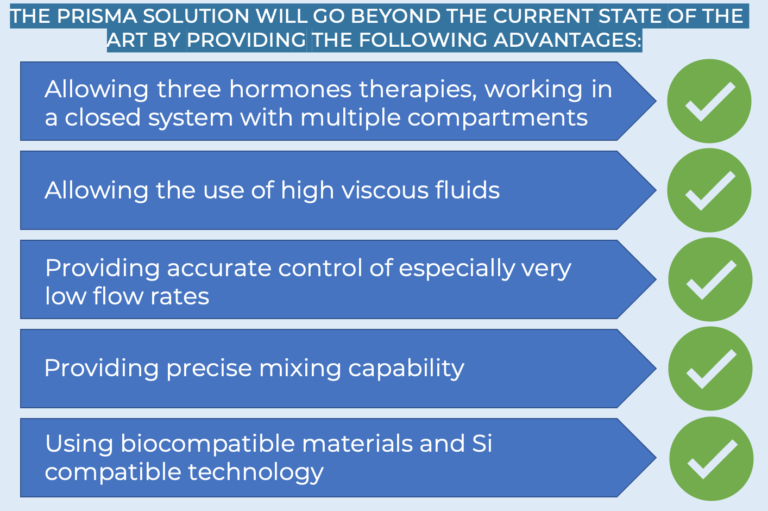 THE PRISMA SOLUTION WILL GO BEYOND THE CURRENT STATE OF THE ART BY PROVIDING THE FOLLOWING ADVANTAGES:

Allowing three hormones therapies, working in a closed system with multiple compartments

Allowing the use of high viscous fluids

Providing accurate control of especially very low flow rates

Providing precise mixing capability

Using biocompatible materials and Si compatible technology